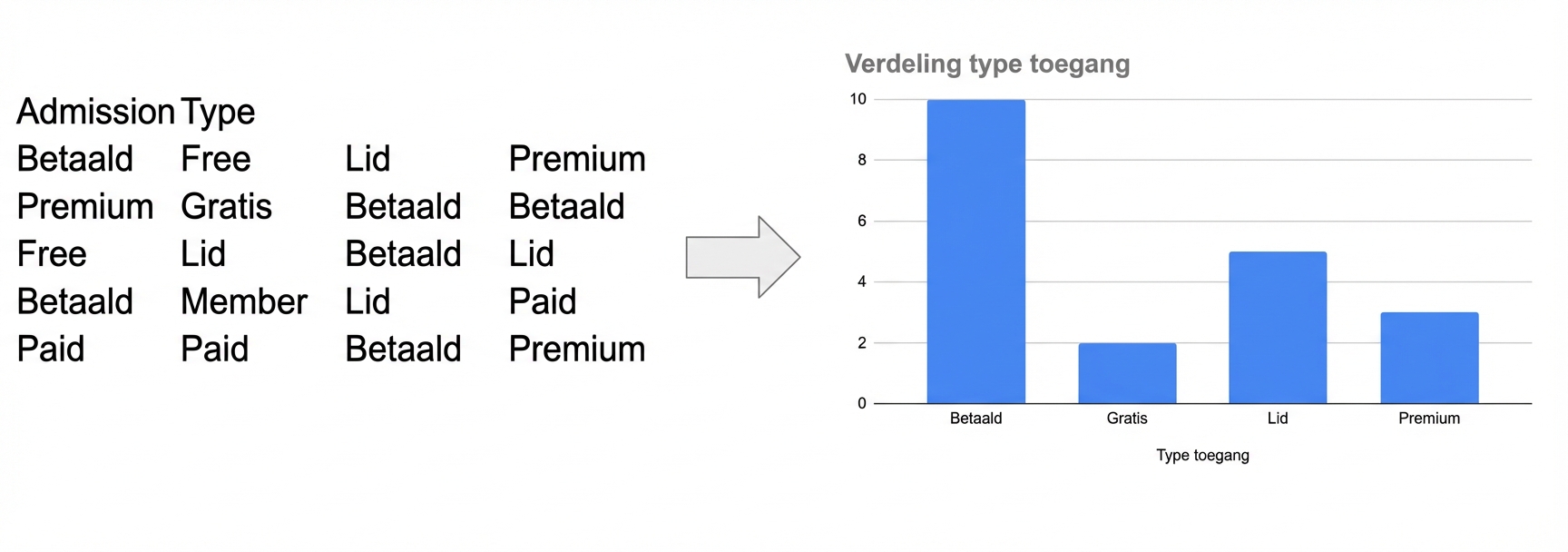 Admission Type

| Betaald | Free | Lid | Premium |
|---|---|---|---|
| Premium | Gratis | Betaald | Betaald |
| Free | Lid | Betaald | Lid |
| Betaald | Member | Lid | Paid |
| Paid | Paid | Betaald | Premium |

Verdeling type toegang

10
8
6
4
2
0

Betaald Gratis Lid Premium

Type toegang